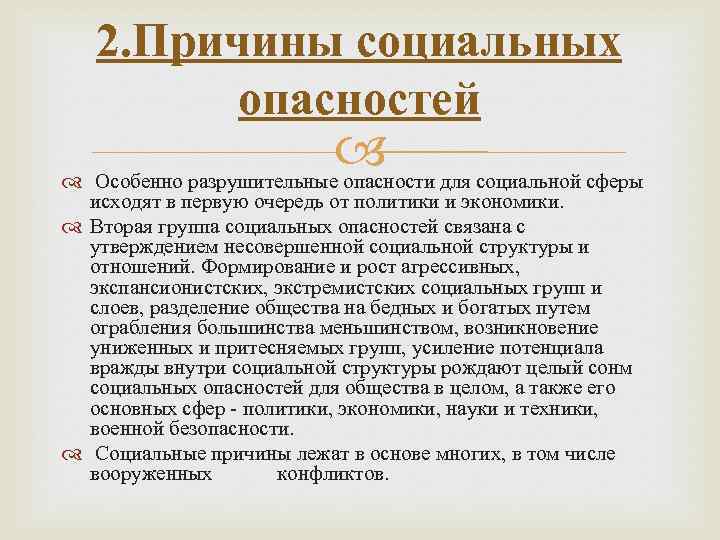 2.Причины социальных опасностей

Особенно разрушительные опасности для социальной сферы исходят в первую очередь от политики и экономики.

Вторая группа социальных опасностей связана с утверждением несовершенной социальной структуры и отношений. Формирование и рост агрессивных, экспансионистских, экстремистских социальных групп и слоев, разделение общества на бедных и богатых путем ограбления большинства меньшинством, возникновение униженных и притесняемых групп, усиление потенциала вражды внутри социальной структуры рождают целый сонм социальных опасностей для общества в целом, а также его основных сфер - политики, экономики, науки и техники, военной безопасности.

Социальные причины лежат в основе многих, в том числе вооруженных конфликтов.